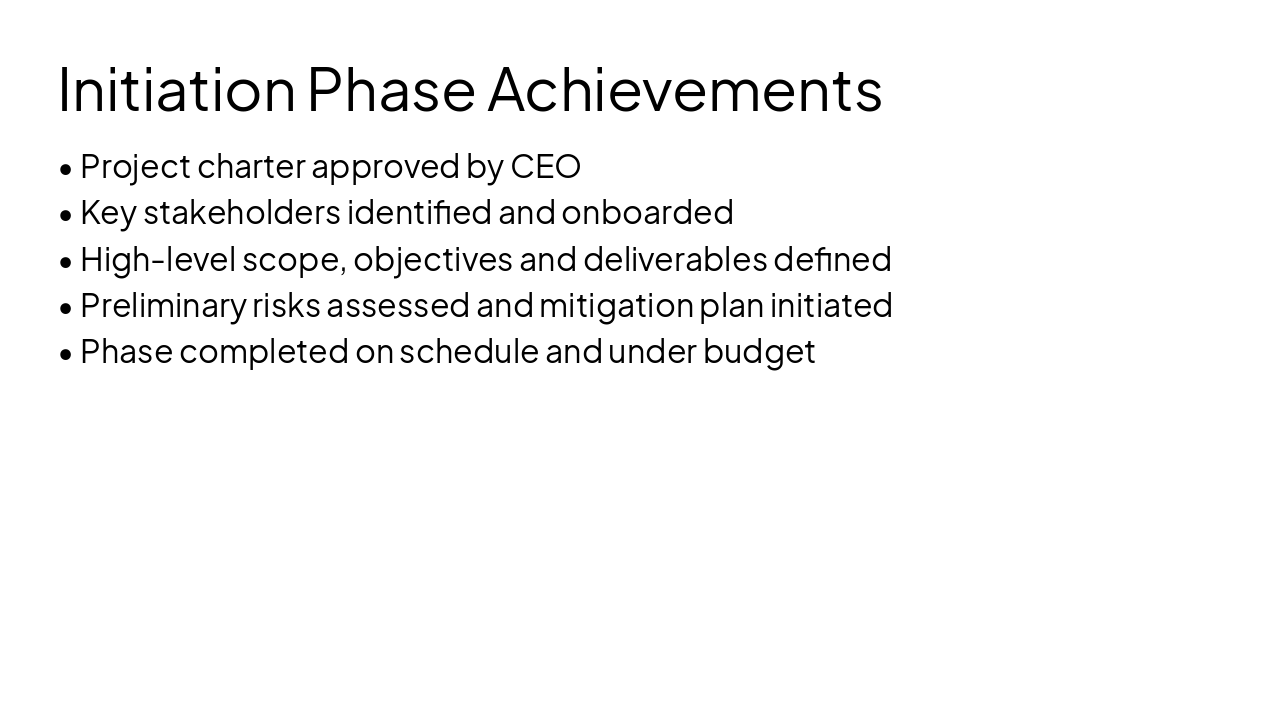 Initiation Phase Achievements

• Project charter approved by CEO
• Key stakeholders identified and onboarded
• High-level scope, objectives and deliverables defined
• Preliminary risks assessed and mitigation plan initiated
• Phase completed on schedule and under budget